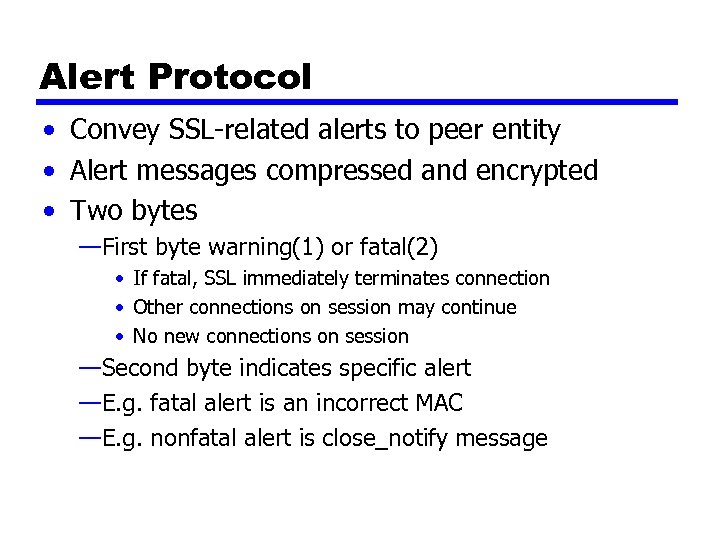 Alert Protocol

• Convey SSL-related alerts to peer entity
• Alert messages compressed and encrypted
• Two bytes
—First byte warning(1) or fatal(2)
• If fatal, SSL immediately terminates connection
• Other connections on session may continue
• No new connections on session
—Second byte indicates specific alert
—E.g. fatal alert is an incorrect MAC
—E.g. nonfatal alert is close_notify message